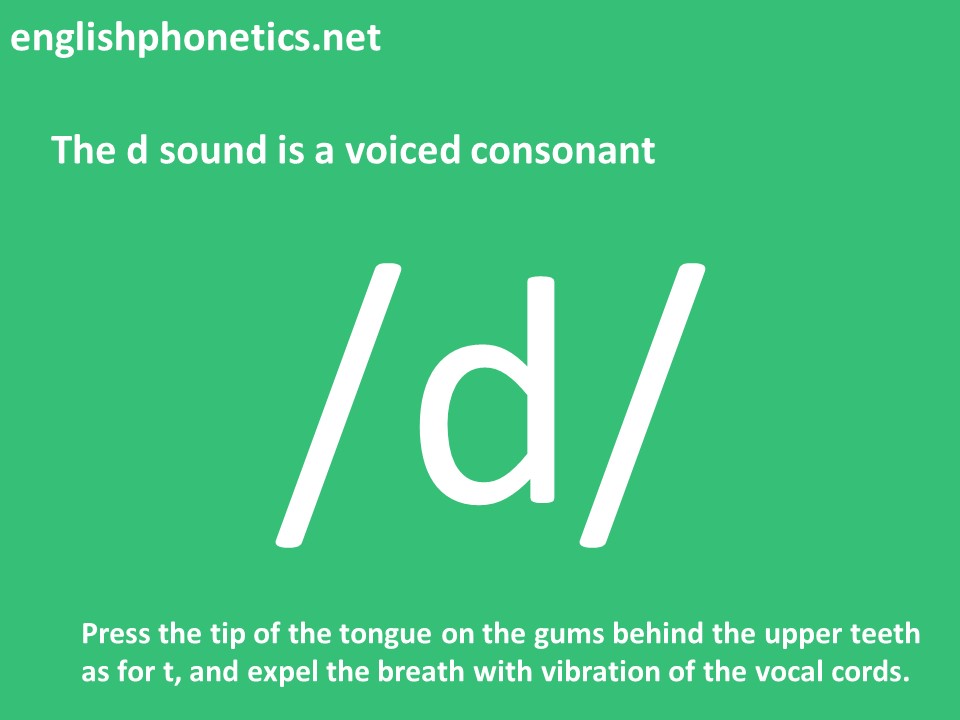 englishphonetics.net

The d sound is a voiced consonant

/d/

Press the tip of the tongue on the gums behind the upper teeth as for t, and expel the breath with vibration of the vocal cords.